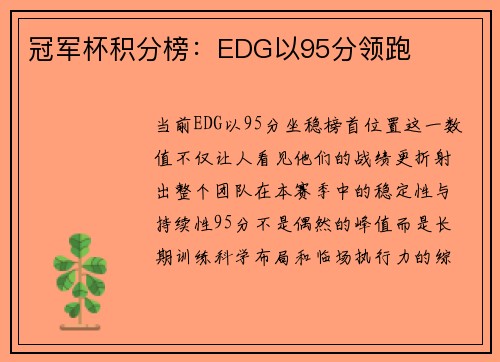 冠军杯积分榜：EDG以95分领跑

当前EDG以95分坐稳榜首位置这一数值不仅让人看见他们的战绩更折射出整个团队在本赛季中的稳定性与持续性95分不是偶然的峰值而是长期训练科学布局和临场执行力的综